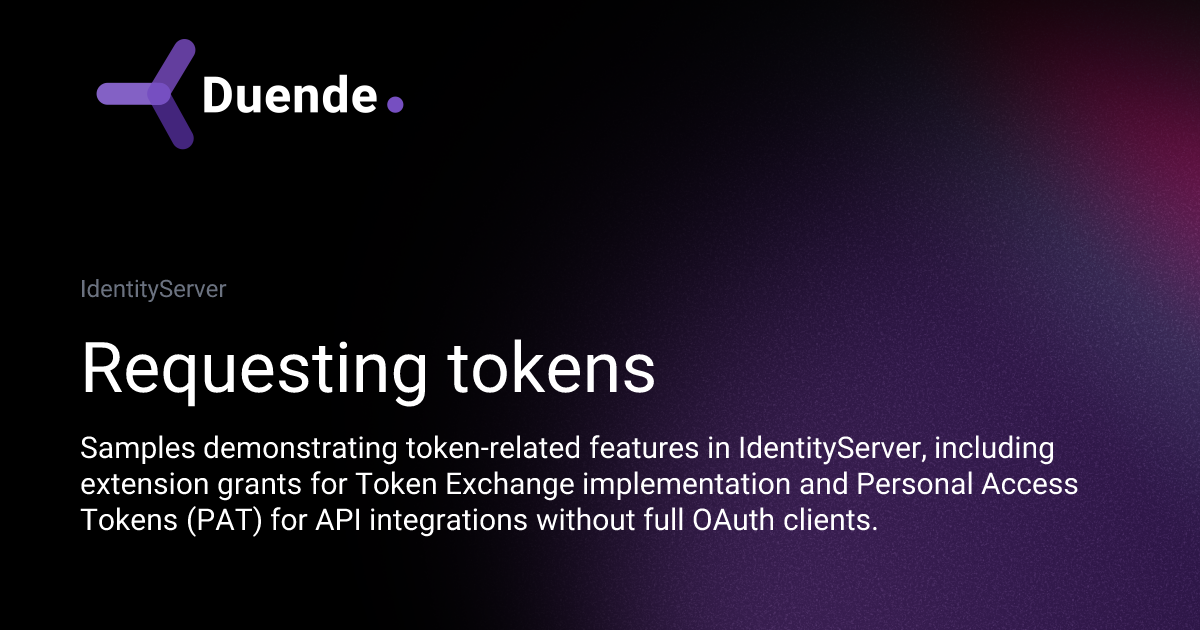 Duende.

IdentityServer

Requesting tokens

Samples demonstrating token-related features in IdentityServer, including extension grants for Token Exchange implementation and Personal Access Tokens (PAT) for API integrations without full OAuth clients.